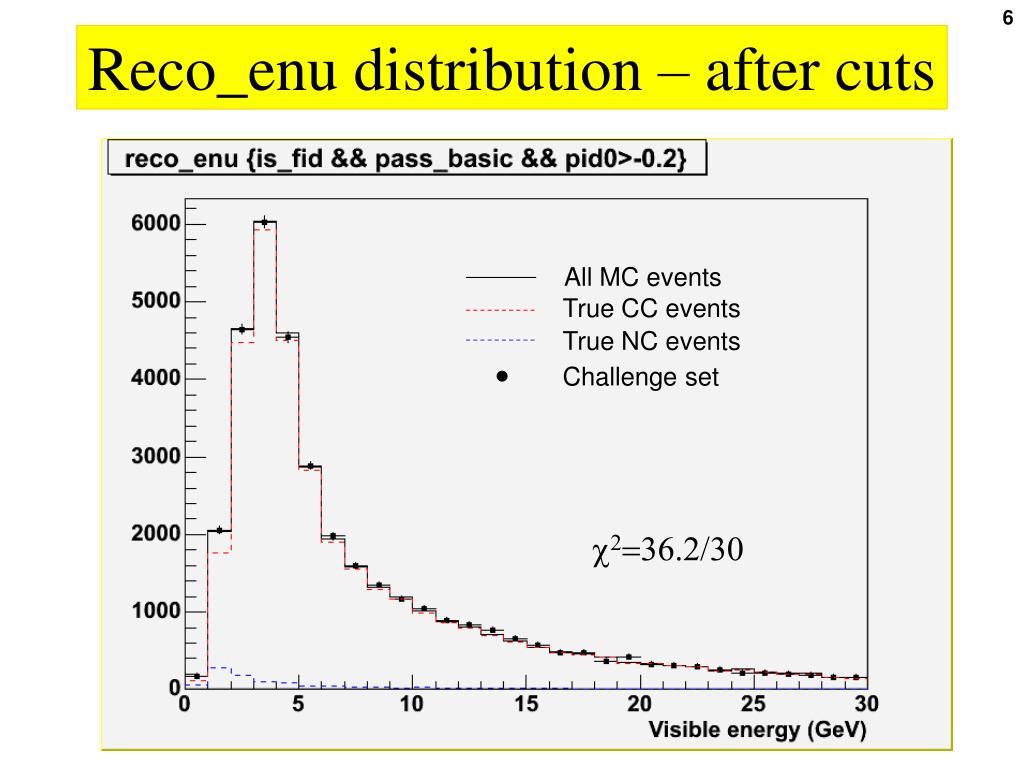 6

Reco_enu distribution – after cuts

reco_enu {is_fid && pass_basic && pid0>-0.2}

6000
5000
4000
3000
2000
1000
0

All MC events
True CC events
True NC events
Challenge set

$\chi^2$=36.2/30

0 5 10 15 20 25 30
Visible energy (GeV)